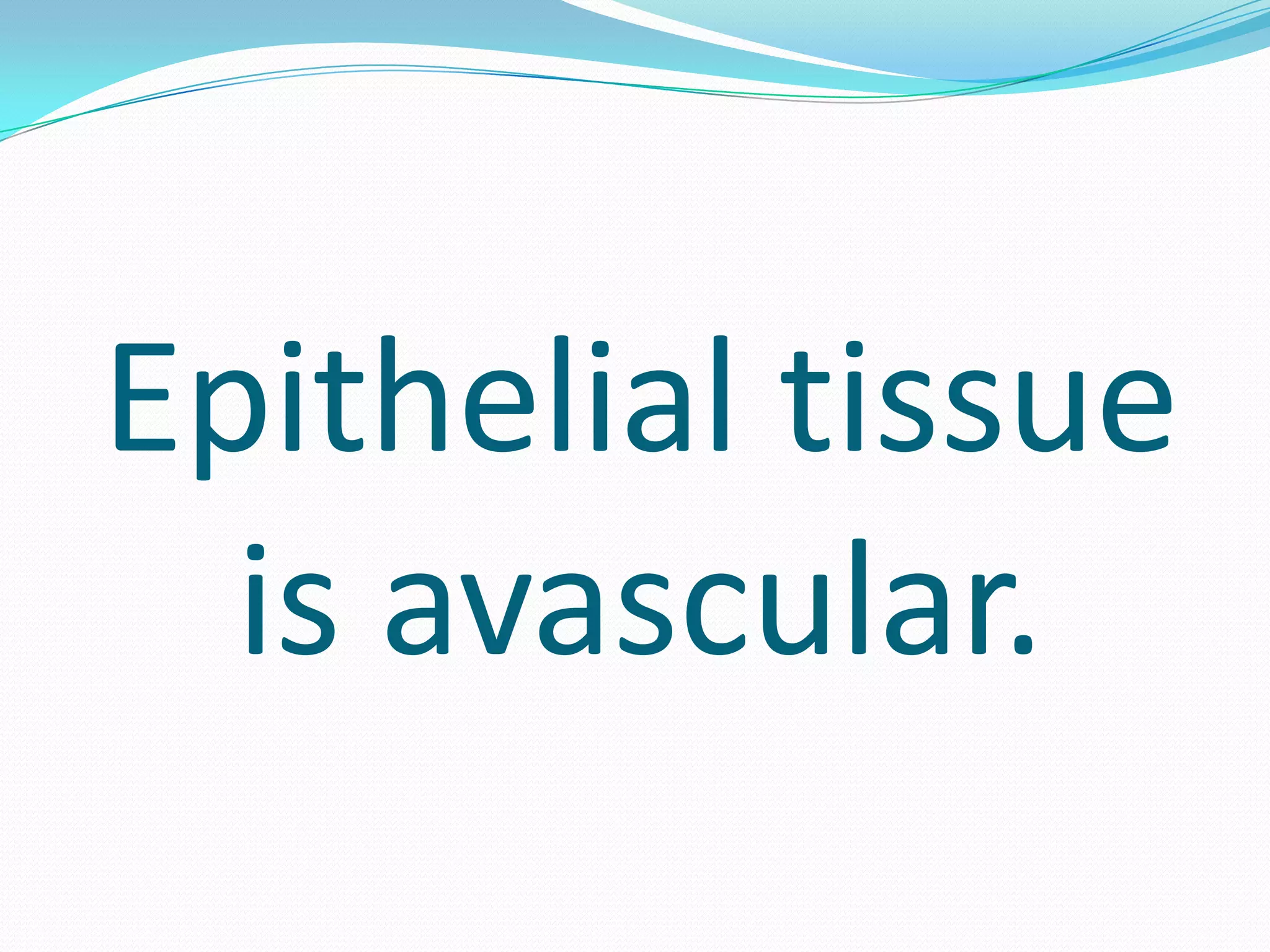 Epithelial tissue is avascular.